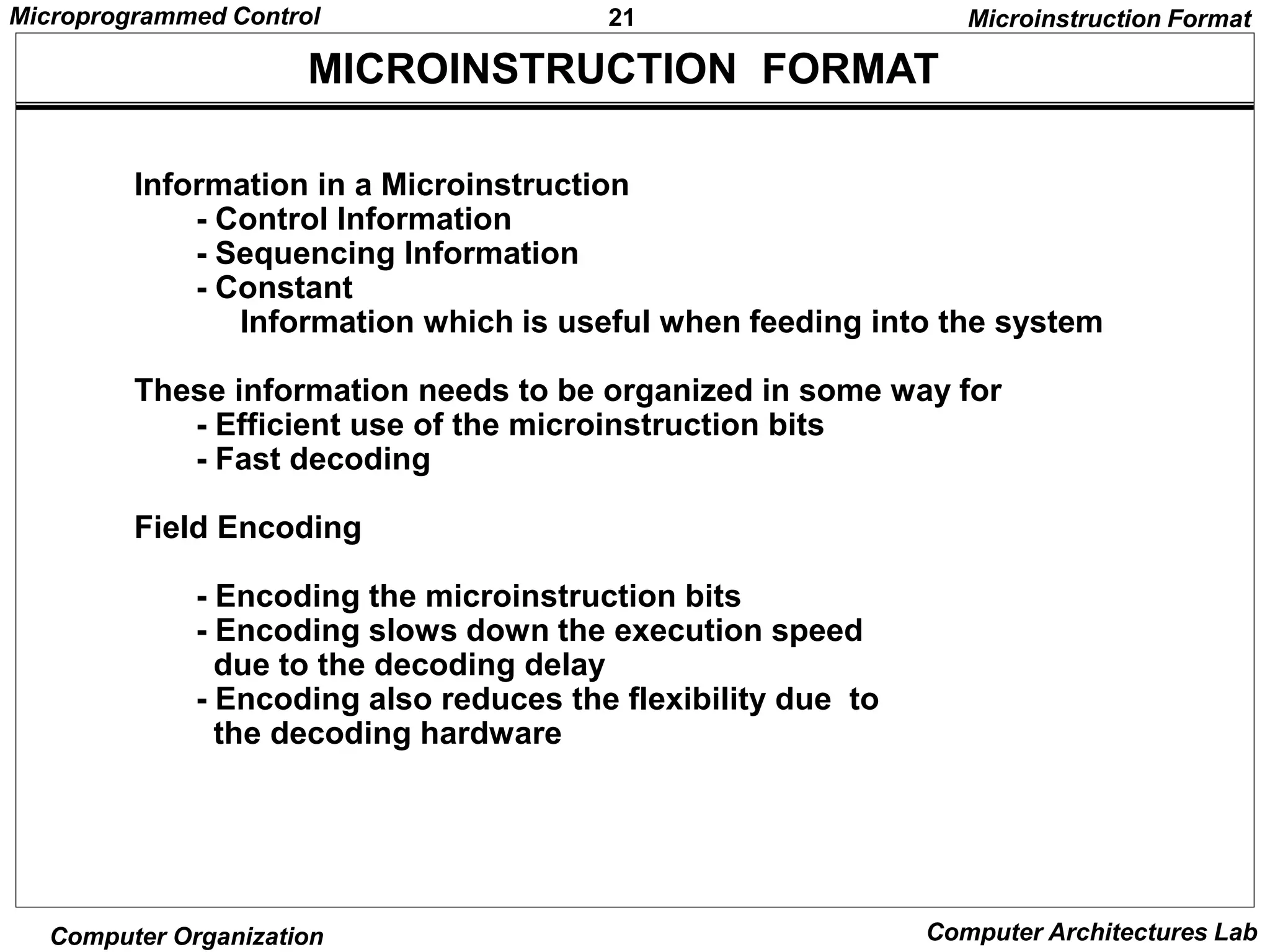 Microprogrammed Control 21 Microinstruction Format

MICROINSTRUCTION FORMAT

Information in a Microinstruction
- Control Information
- Sequencing Information
- Constant
Information which is useful when feeding into the system

These information needs to be organized in some way for
- Efficient use of the microinstruction bits
- Fast decoding

Field Encoding

- Encoding the microinstruction bits
- Encoding slows down the execution speed due to the decoding delay
- Encoding also reduces the flexibility due to the decoding hardware

Computer Organization Computer Architectures Lab